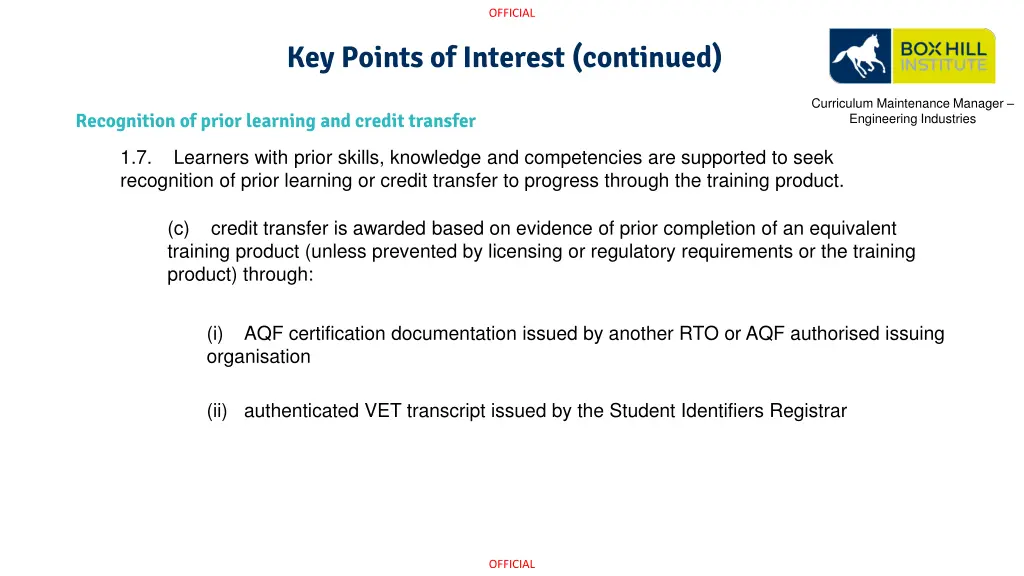 OFFICIAL

Key Points of Interest (continued)

BOX HILL INSTITUTE

Curriculum Maintenance Manager – Engineering Industries

Recognition of prior learning and credit transfer

1.7. Learners with prior skills, knowledge and competencies are supported to seek recognition of prior learning or credit transfer to progress through the training product.

(c) credit transfer is awarded based on evidence of prior completion of an equivalent training product (unless prevented by licensing or regulatory requirements or the training product) through:

(i) AQF certification documentation issued by another RTO or AQF authorised issuing organisation

(ii) authenticated VET transcript issued by the Student Identifiers Registrar

OFFICIAL